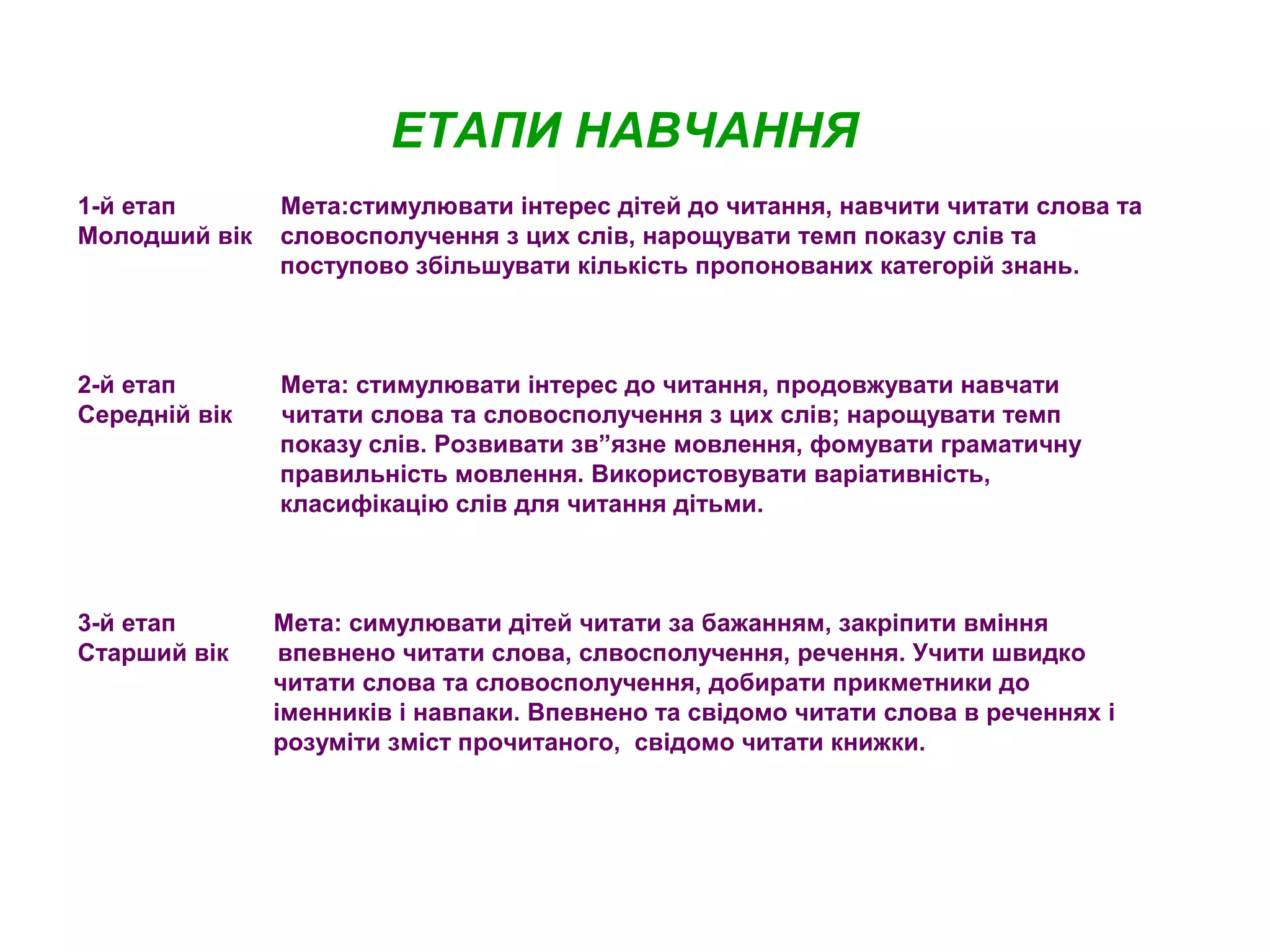 ЕТАПИ НАВЧАННЯ

1-й етап
Молодший вік

Мета:стимулювати інтерес дітей до читання, навчити читати слова та словосполучення з цих слів, нарощувати темп показу слів та поступово збільшувати кількість пропонованих категорій знань.

2-й етап
Середній вік

Мета: стимулювати інтерес до читання, продовжувати навчати читати слова та словосполучення з цих слів; нарощувати темп показу слів. Розвивати зв”язне мовлення, фомувати граматичну правильність мовлення. Використовувати варіативність, класифікацію слів для читання дітьми.

3-й етап
Старший вік

Мета: симулювати дітей читати за бажанням, закріпити вміння впевнено читати слова, слвосполучення, речення. Учити швидко читати слова та словосполучення, добирати прикметники до іменників і навпаки. Впевнено та свідомо читати слова в реченнях і розуміти зміст прочитаного, свідомо читати книжки.